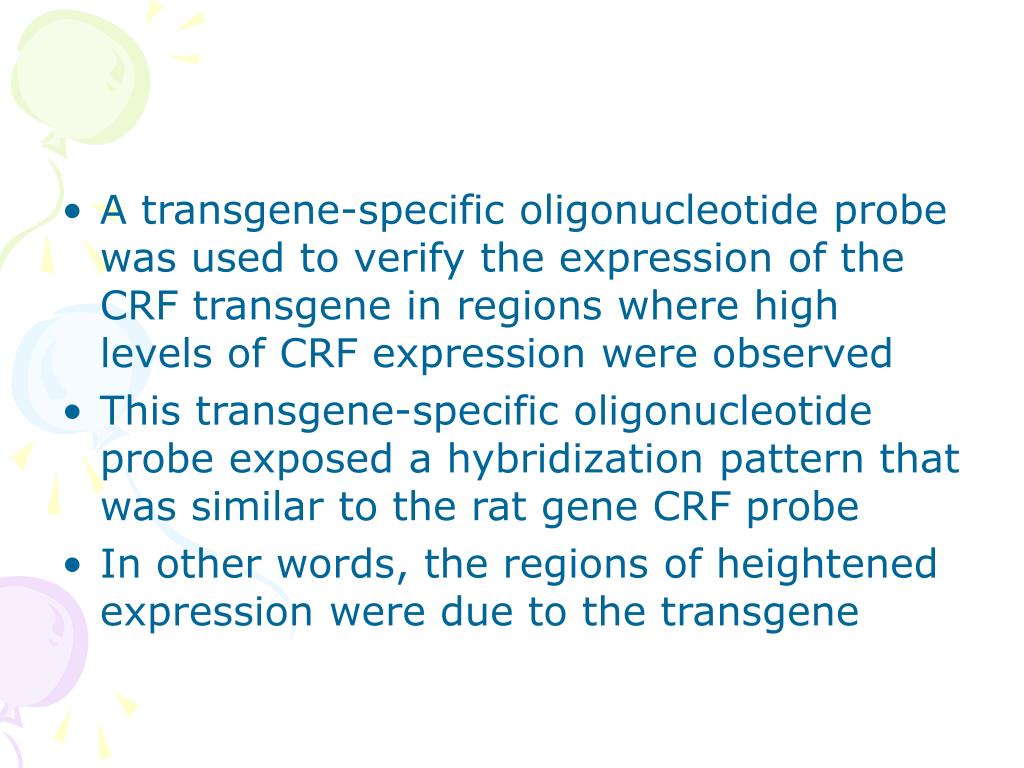 • A transgene-specific oligonucleotide probe was used to verify the expression of the CRF transgene in regions where high levels of CRF expression were observed
• This transgene-specific oligonucleotide probe exposed a hybridization pattern that was similar to the rat gene CRF probe
• In other words, the regions of heightened expression were due to the transgene